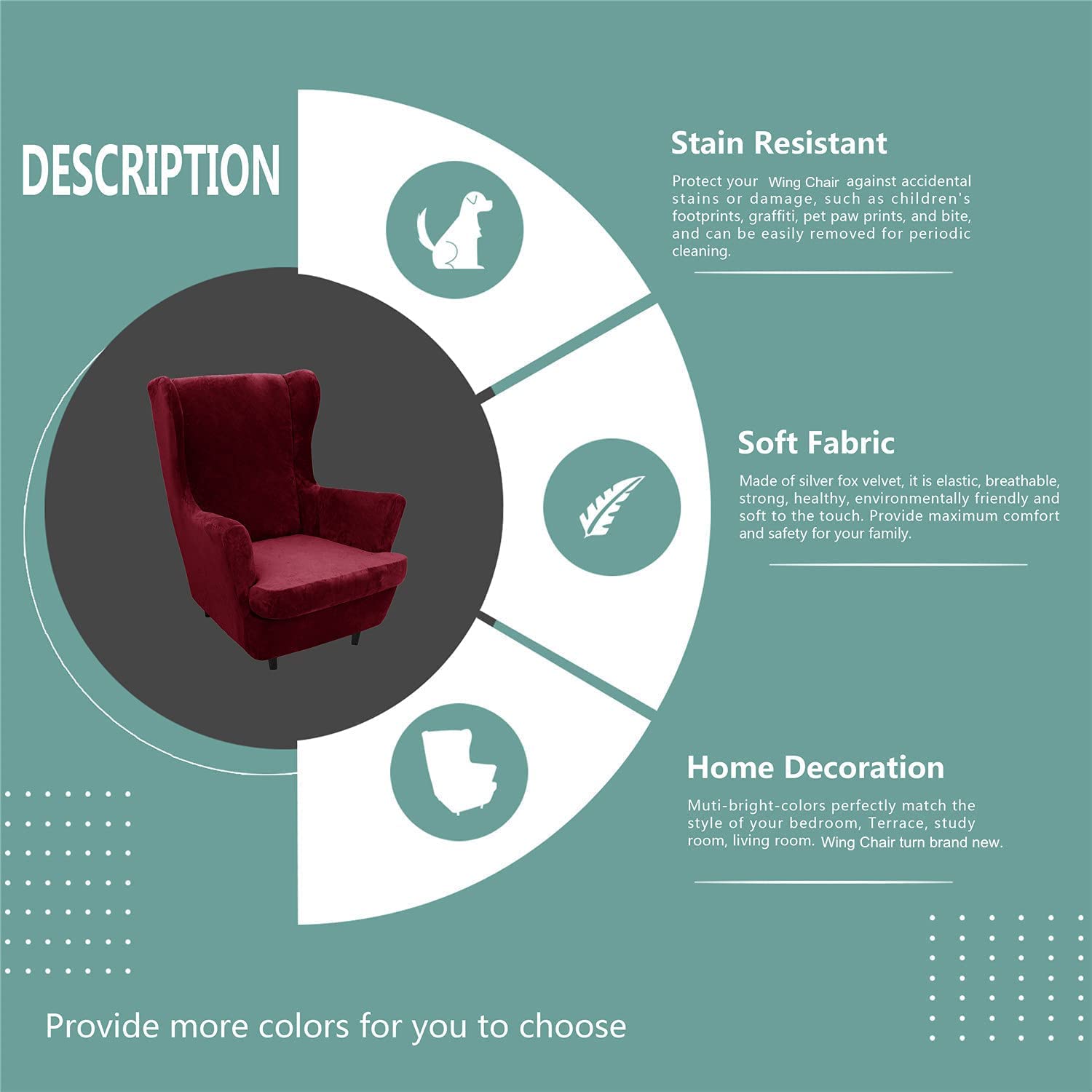 DESCRIPTION

Stain Resistant

Protect your Wing Chair against accidental stains or damage, such as children's footprints, graffiti, pet paw prints, and bite, and can be easily removed for periodic cleaning.

Soft Fabric

Made of silver fox velvet, it is elastic, breathable, strong, healthy, environmentally friendly and soft to the touch. Provide maximum comfort and safety for your family.

Home Decoration

Muti-bright-colors perfectly match the style of your bedroom, Terrace, study room, living room. Wing Chair turn brand new.

Provide more colors for you to choose